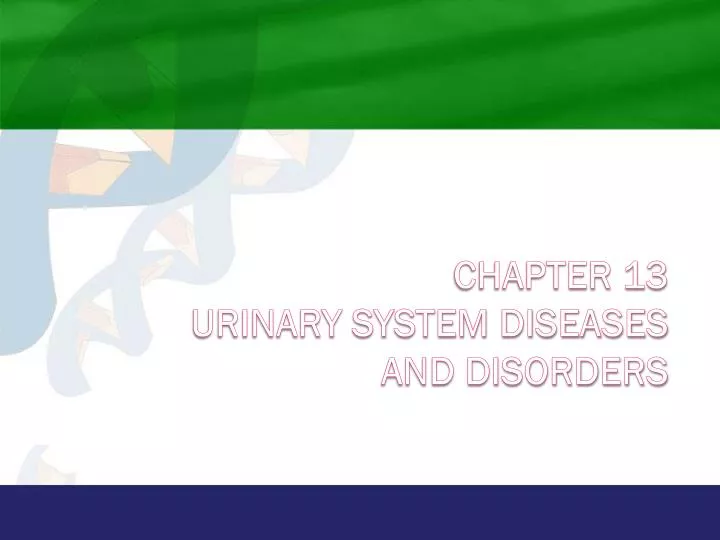 CHAPTER 13
URINARY SYSTEM DISEASES AND DISORDERS